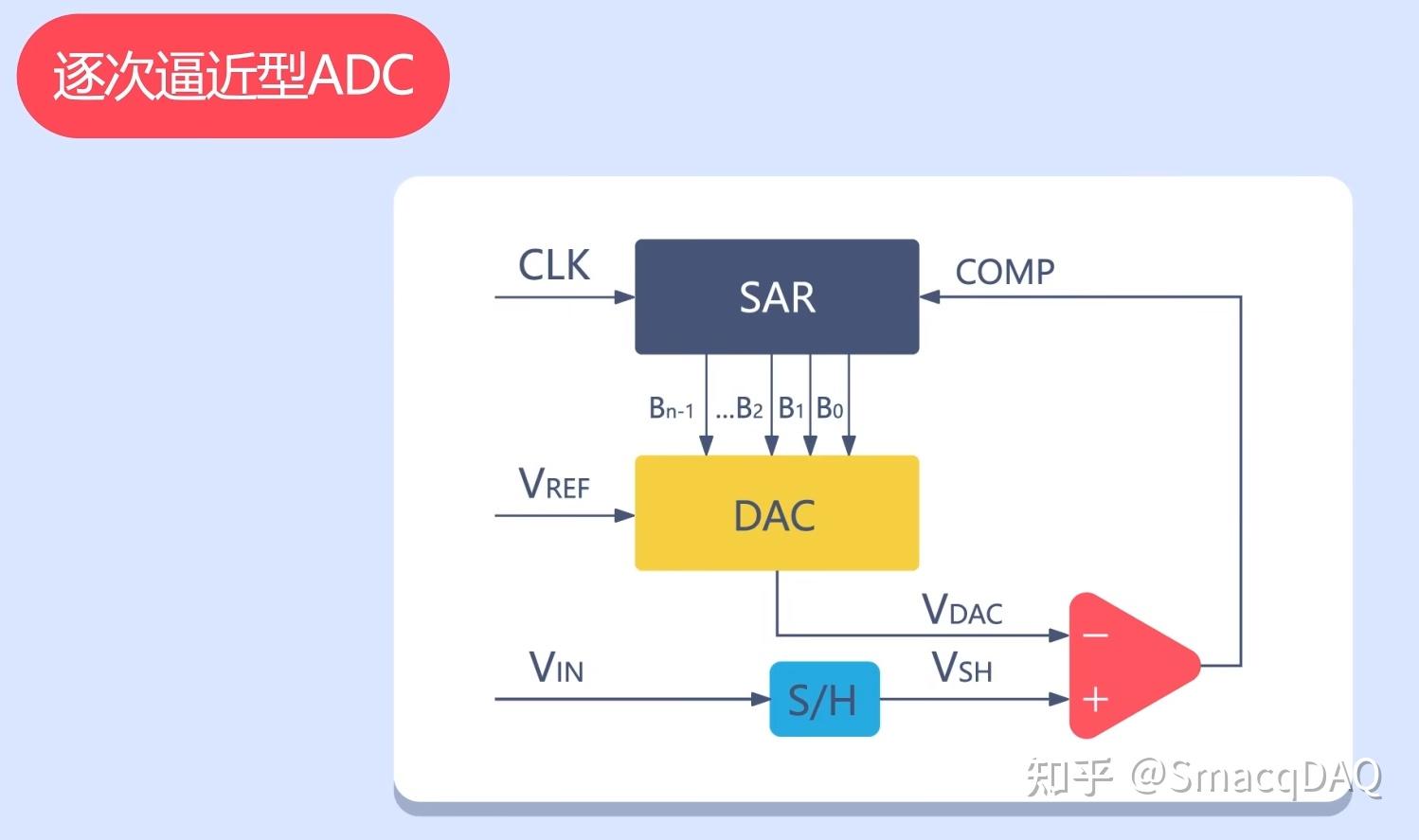 逐次逼近型ADC

CLK

SAR

COMP

$B_{n-1}$ ...$B_2$ $B_1$ $B_0$

$V_{REF}$

DAC

$V_{DAC}$

−

$V_{IN}$

S/H

$V_{SH}$

+

知乎 @SmacqDAQ